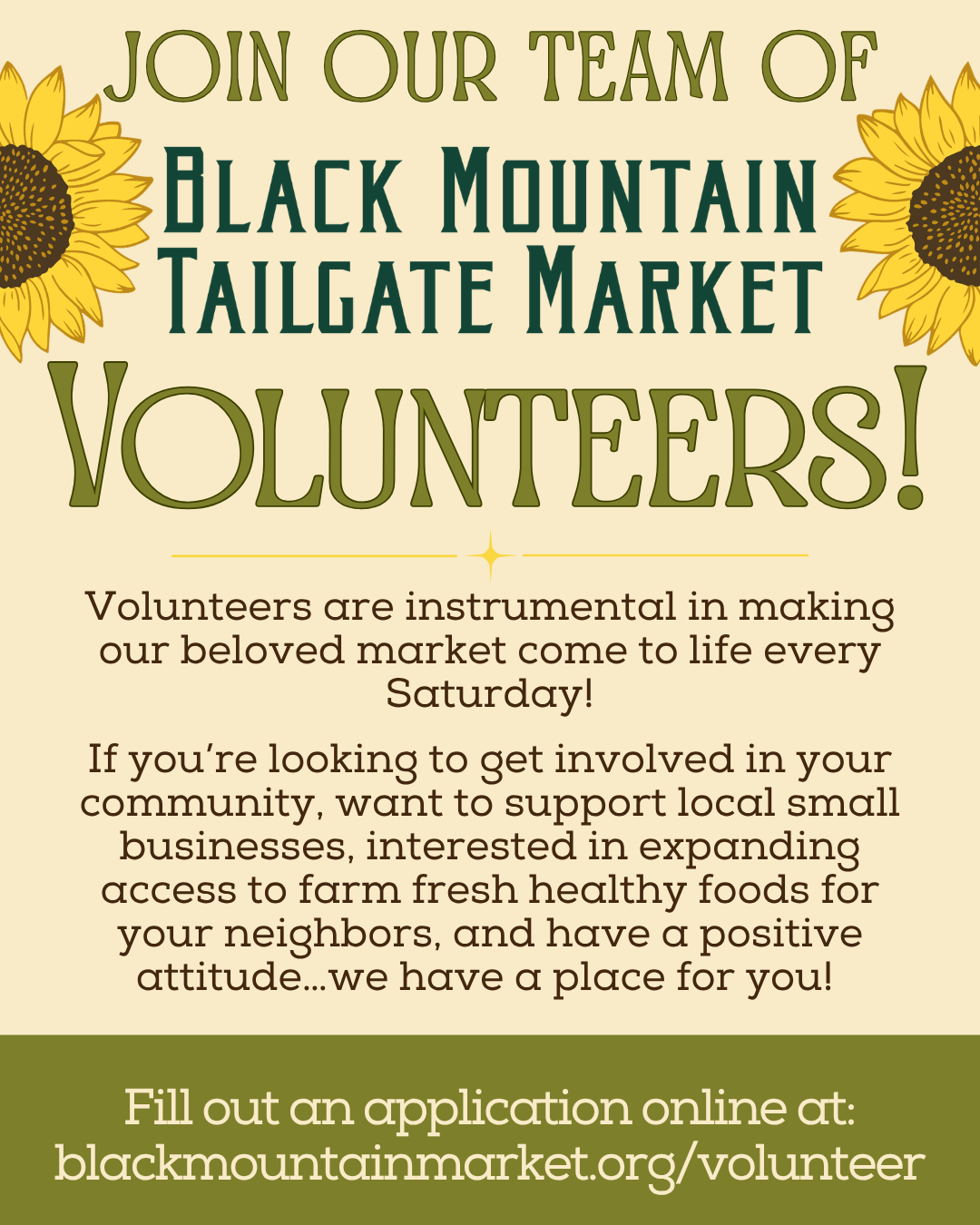 JOIN OUR TEAM OF

BLACK MOUNTAIN TAILGATE MARKET

VOLUNTEERS!

Volunteers are instrumental in making our beloved market come to life every Saturday!

If you're looking to get involved in your community, want to support local small businesses, interested in expanding access to farm fresh healthy foods for your neighbors, and have a positive attitude...we have a place for you!

Fill out an application online at: blackmountainmarket.org/volunteer